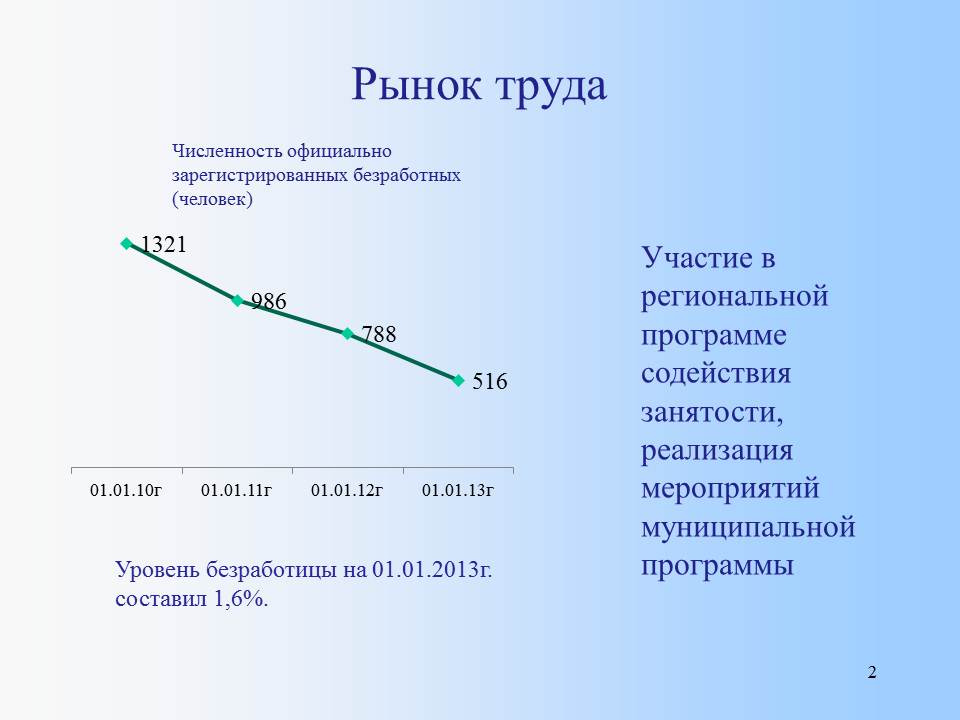 Рынок труда

Численность официально зарегистрированных безработных (человек)

1321
986
788
516

01.01.10г
01.01.11г
01.01.12г
01.01.13г

Уровень безработицы на 01.01.2013г. составил 1,6%.

Участие в региональной программе содействия занятости, реализация мероприятий муниципальной программы

2